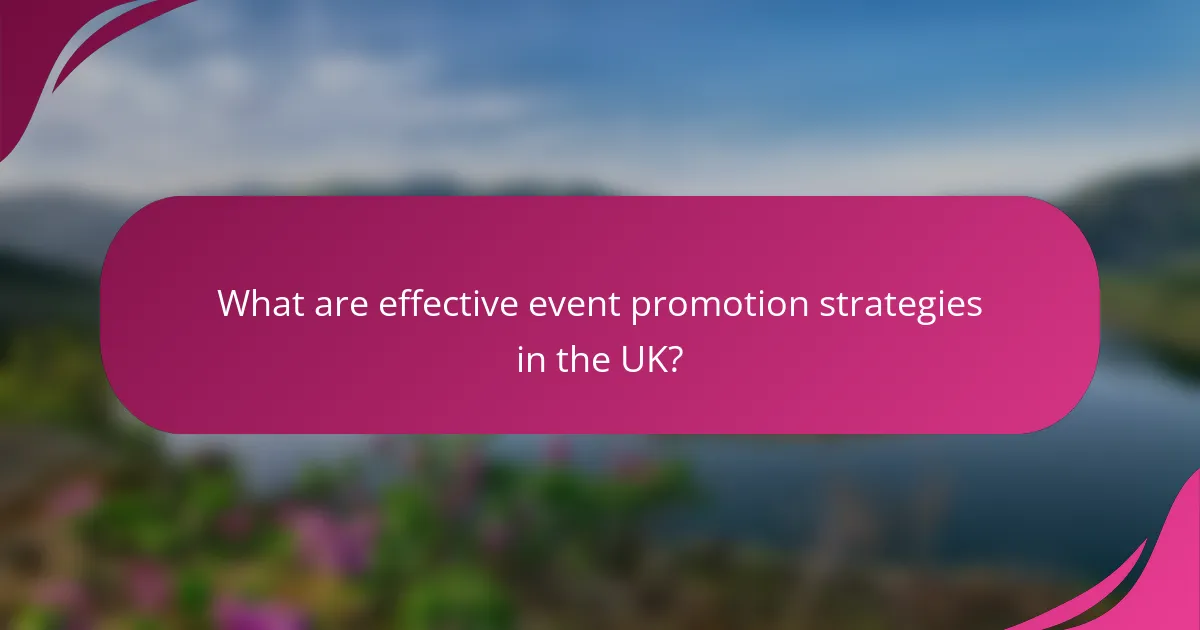 What are effective event promotion strategies in the UK?